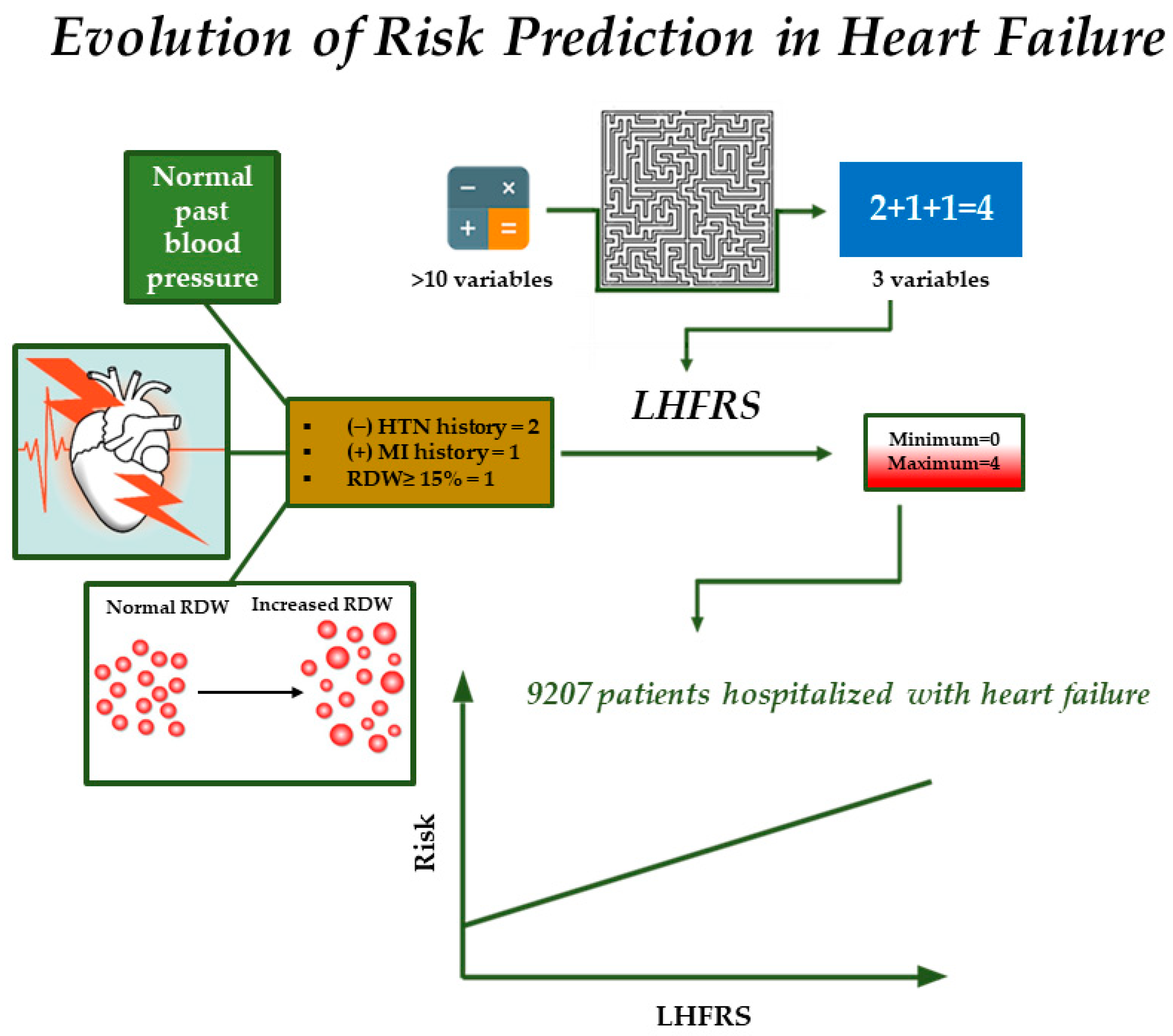 Evolution of Risk Prediction in Heart Failure

Normal past blood pressure

− ×
+ =

>10 variables

2+1+1=4

3 variables

LHFRS

▪ (−) HTN history = 2
▪ (+) MI history = 1
▪ RDW≥ 15% = 1

Minimum=0
Maximum=4

Normal RDW

Increased RDW

9207 patients hospitalized with heart failure

Risk

LHFRS